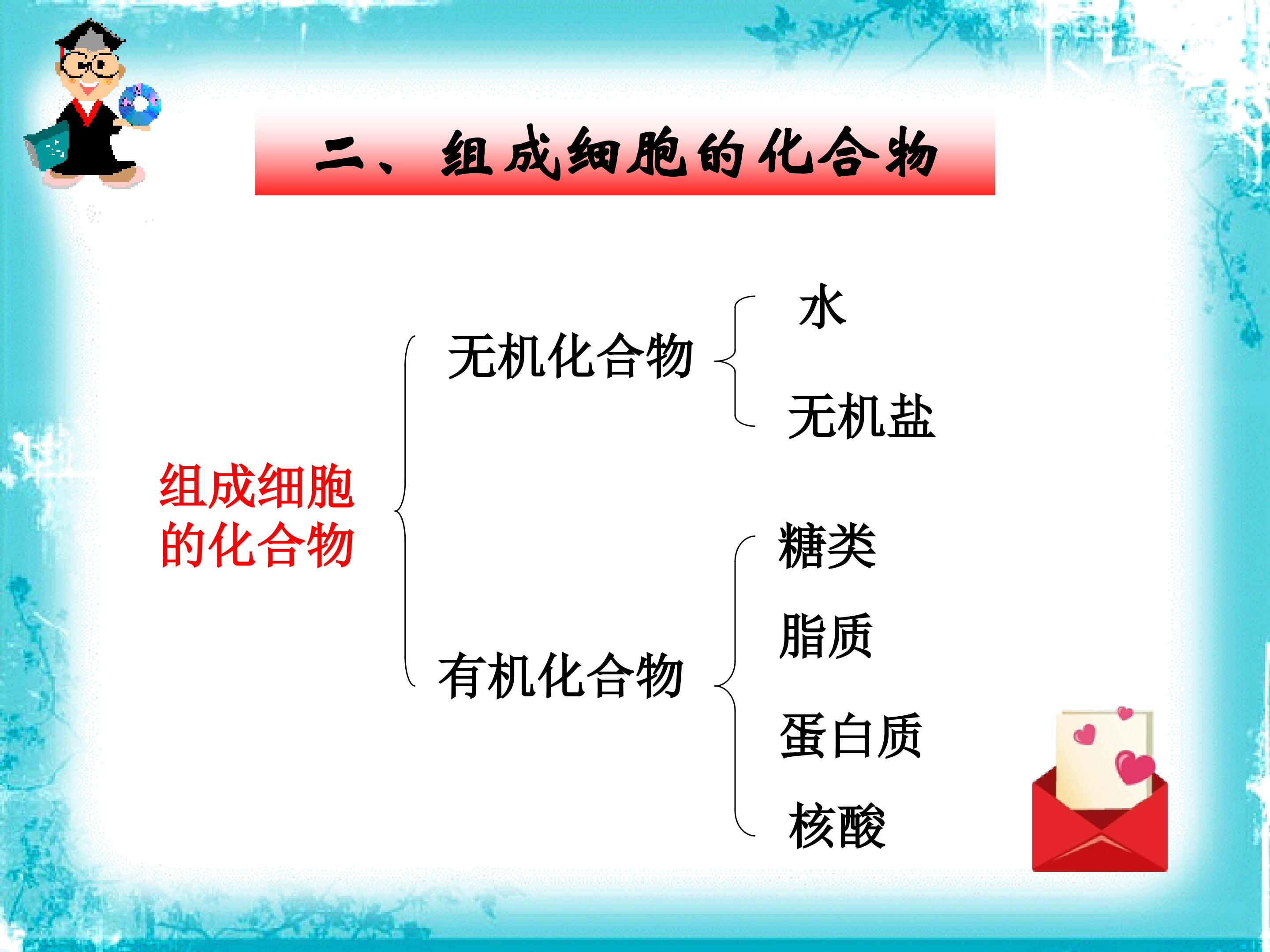 二、组成细胞的化合物

组成细胞的化合物

无机化合物

水

无机盐

有机化合物

糖类

脂质

蛋白质

核酸